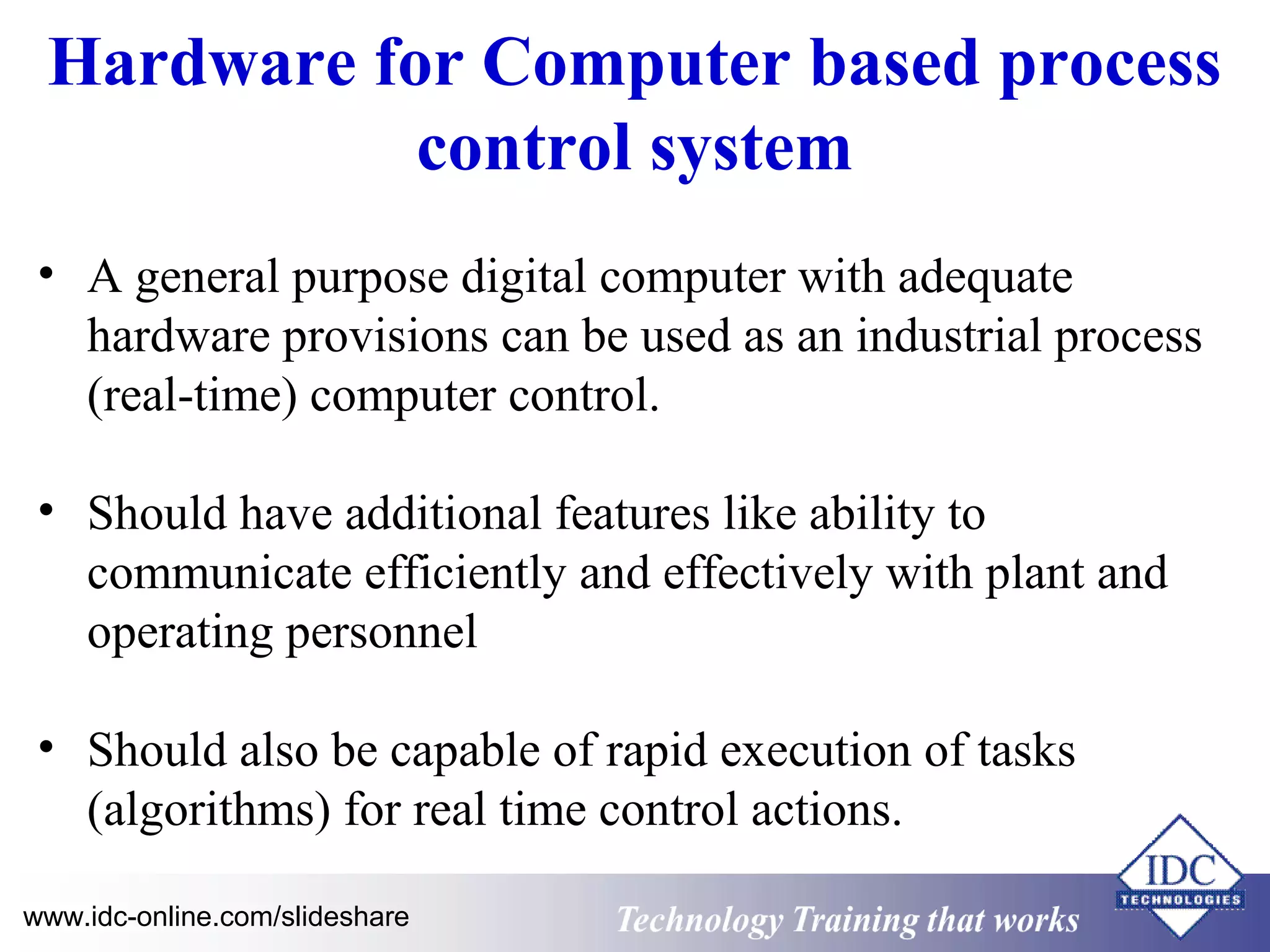 Hardware for Computer based process control system

• A general purpose digital computer with adequate hardware provisions can be used as an industrial process (real-time) computer control.

• Should have additional features like ability to communicate efficiently and effectively with plant and operating personnel

• Should also be capable of rapid execution of tasks (algorithms) for real time control actions.

www.idc-online.com/slideshare

Technology Training that works

IDC TECHNOLOGIES